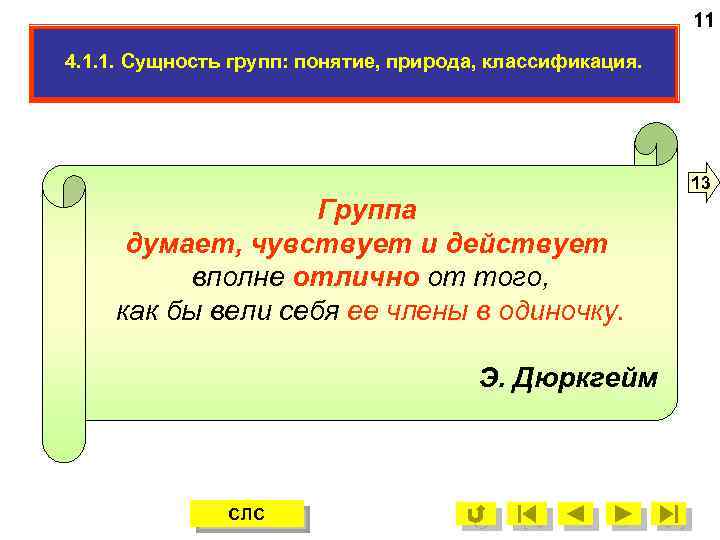 11

4.1.1. Сущность групп: понятие, природа, классификация.

13

Группа
думает, чувствует и действует
вполне отлично от того,
как бы вели себя ее члены в одиночку.

Э. Дюркгейм

СЛС